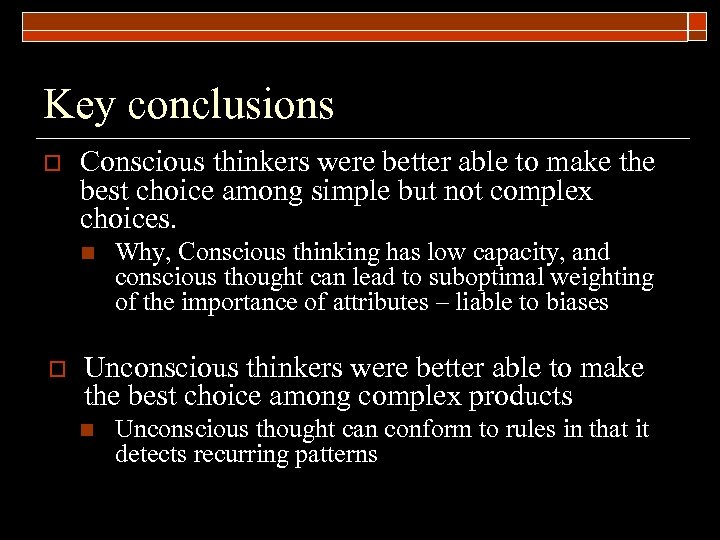 Key conclusions

Conscious thinkers were better able to make the best choice among simple but not complex choices.

Why, Conscious thinking has low capacity, and conscious thought can lead to suboptimal weighting of the importance of attributes – liable to biases

Unconscious thinkers were better able to make the best choice among complex products

Unconscious thought can conform to rules in that it detects recurring patterns